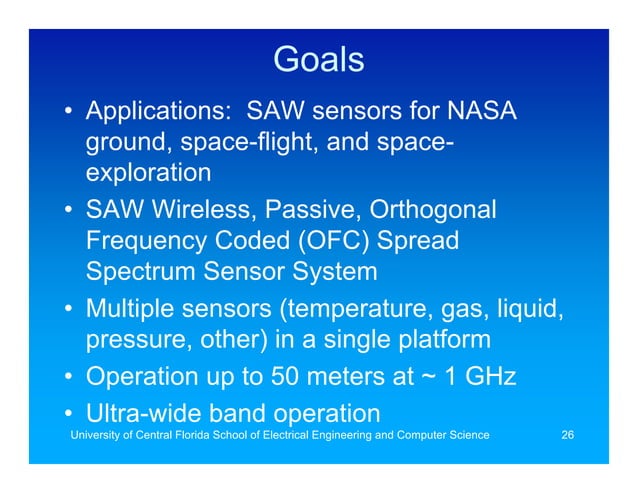 Goals

• Applications: SAW sensors for NASA ground, space-flight, and space-exploration
• SAW Wireless, Passive, Orthogonal Frequency Coded (OFC) Spread Spectrum Sensor System
• Multiple sensors (temperature, gas, liquid, pressure, other) in a single platform
• Operation up to 50 meters at ~ 1 GHz
• Ultra-wide band operation

University of Central Florida School of Electrical Engineering and Computer Science 26